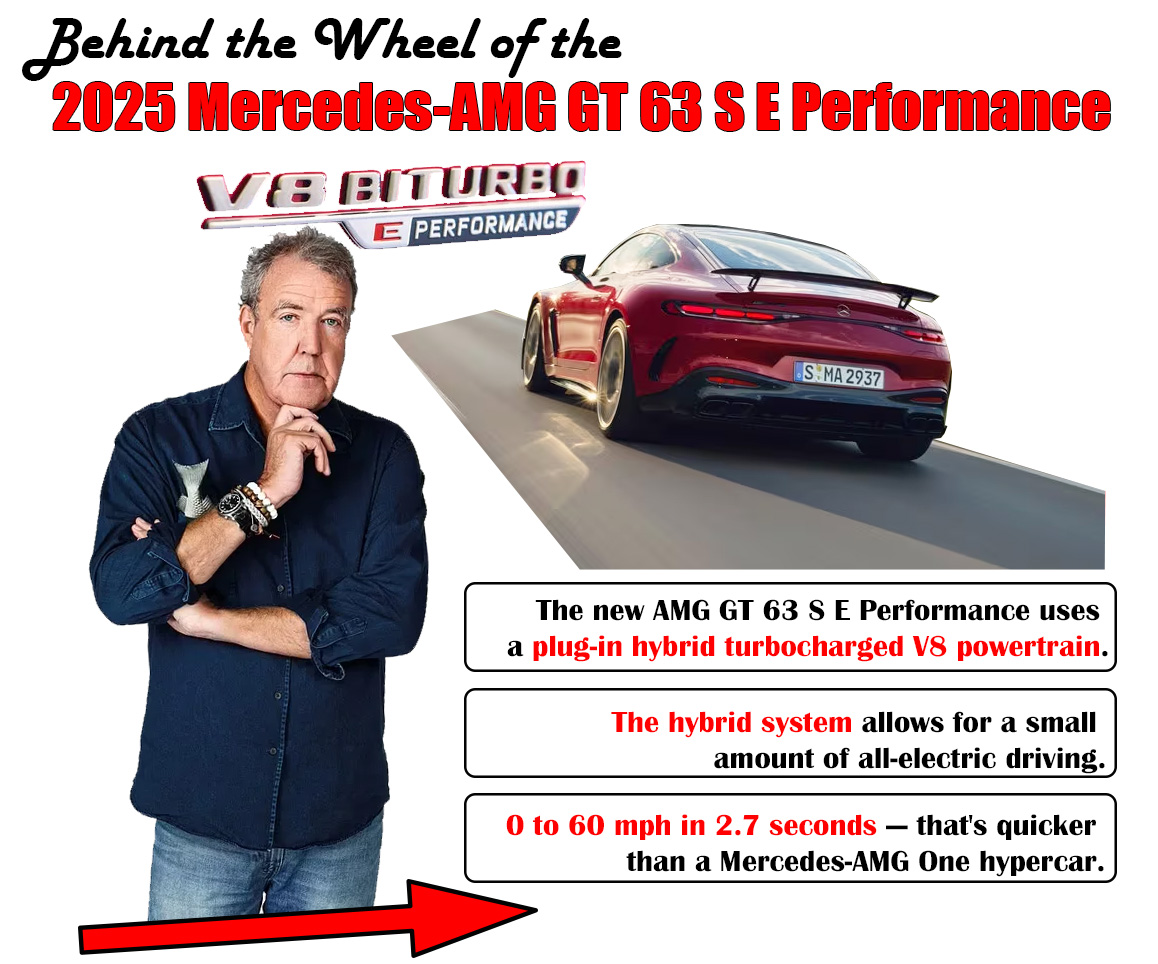 Behind the Wheel of the
2025 Mercedes-AMG GT 63 S E Performance

V8 BITURBO
E PERFORMANCE

S MA 2937

The new AMG GT 63 S E Performance uses a plug-in hybrid turbocharged V8 powertrain.

The hybrid system allows for a small amount of all-electric driving.

0 to 60 mph in 2.7 seconds — that's quicker than a Mercedes-AMG One hypercar.